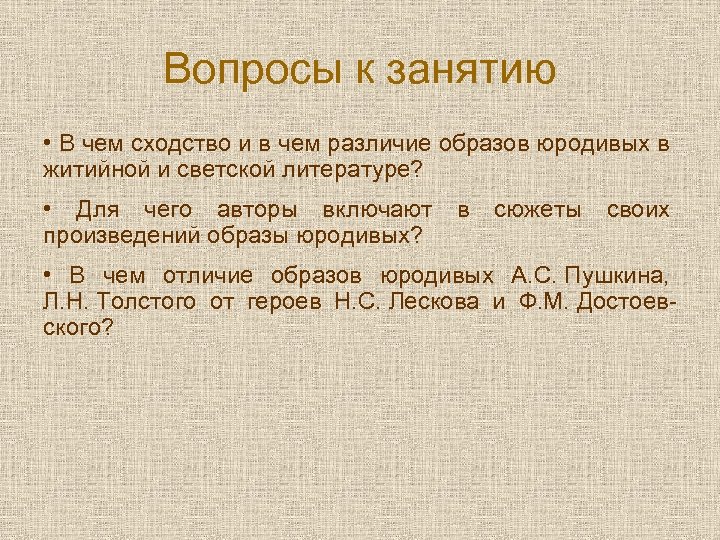 Вопросы к занятию

• В чем сходство и в чем различие образов юродивых в житийной и светской литературе?

• Для чего авторы включают в сюжеты своих произведений образы юродивых?

• В чем отличие образов юродивых А.С. Пушкина, Л.Н. Толстого от героев Н.С. Лескова и Ф.М. Достоевского?